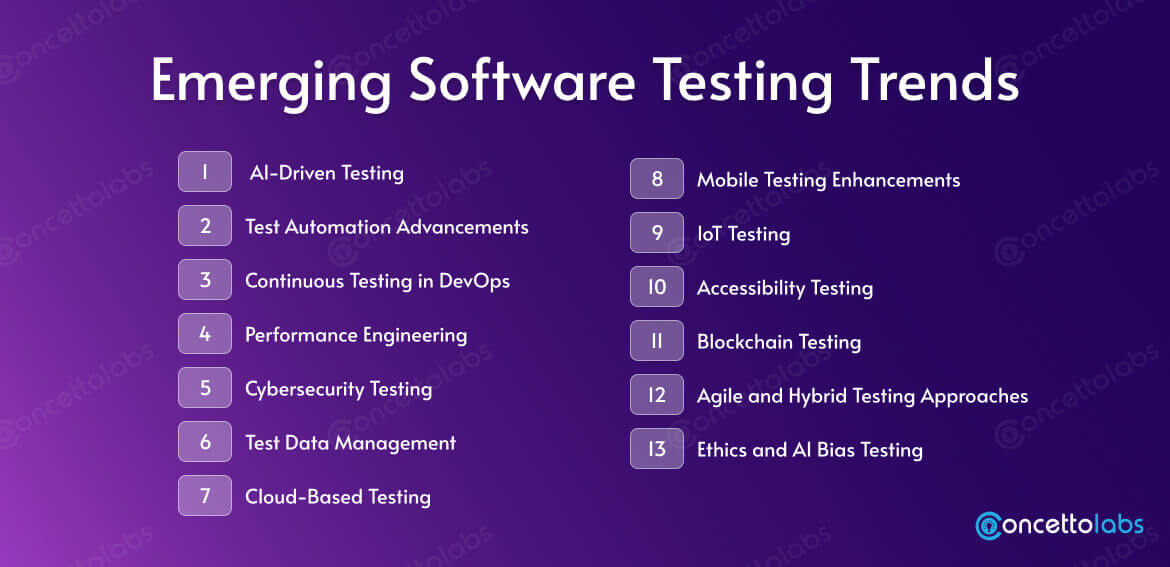 Emerging Software Testing Trends

1 AI-Driven Testing
2 Test Automation Advancements
3 Continuous Testing in DevOps
4 Performance Engineering
5 Cybersecurity Testing
6 Test Data Management
7 Cloud-Based Testing

8 Mobile Testing Enhancements
9 IoT Testing
10 Accessibility Testing
11 Blockchain Testing
12 Agile and Hybrid Testing Approaches
13 Ethics and AI Bias Testing

concettolabs